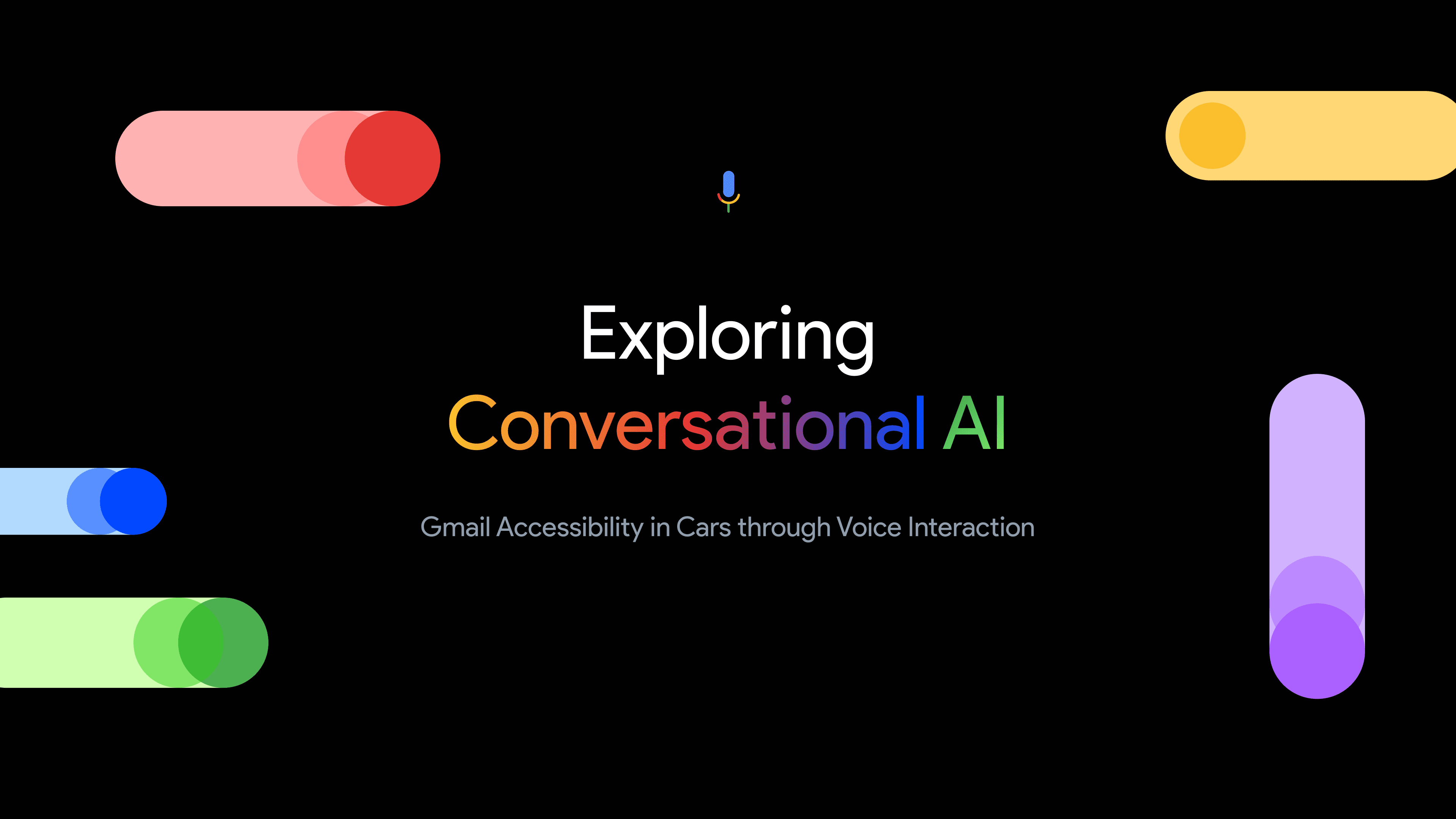 Exploring
Conversational AI

Gmail Accessibility in Cars through Voice Interaction